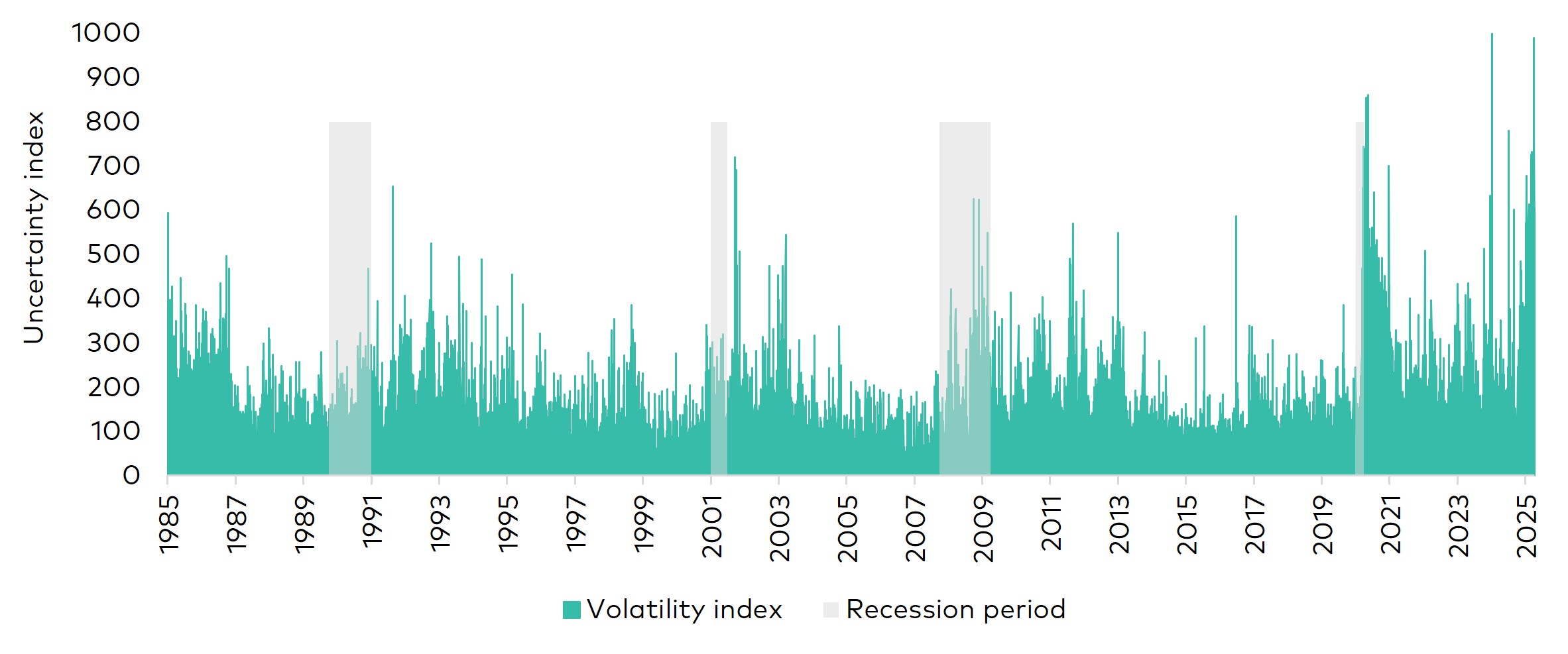 Uncertainty index

1000
900
800
700
600
500
400
300
200
100
0

1985
1987
1989
1991
1993
1995
1997
1999
2001
2003
2005
2007
2009
2011
2013
2015
2017
2019
2021
2023
2025

Volatility index
Recession period